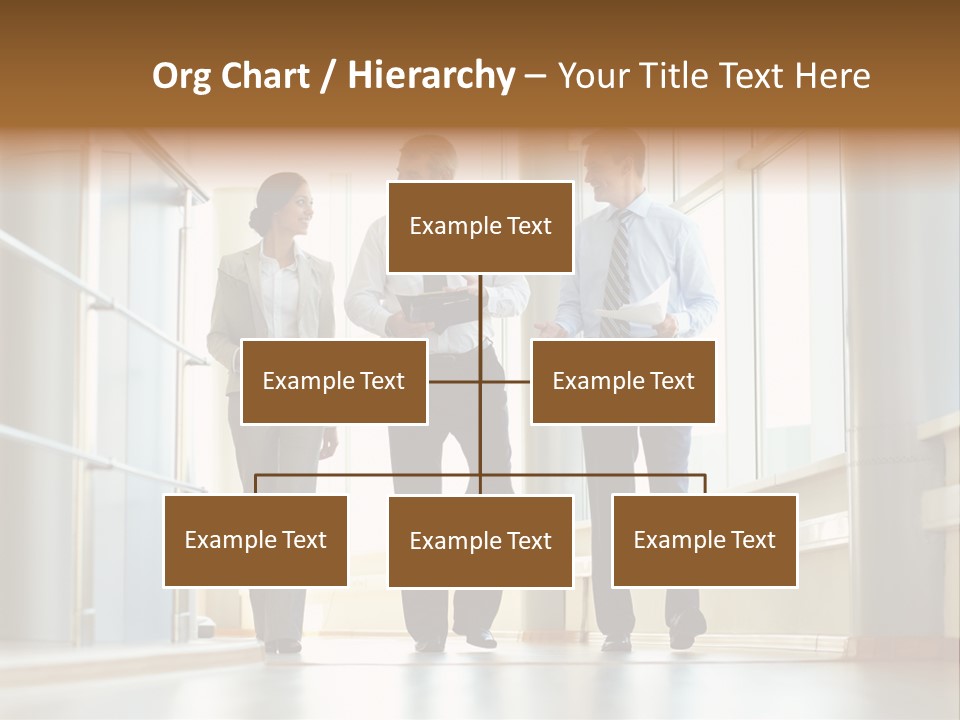 Org Chart / Hierarchy – Your Title Text Here

Example Text

Example Text

Example Text

Example Text

Example Text

Example Text